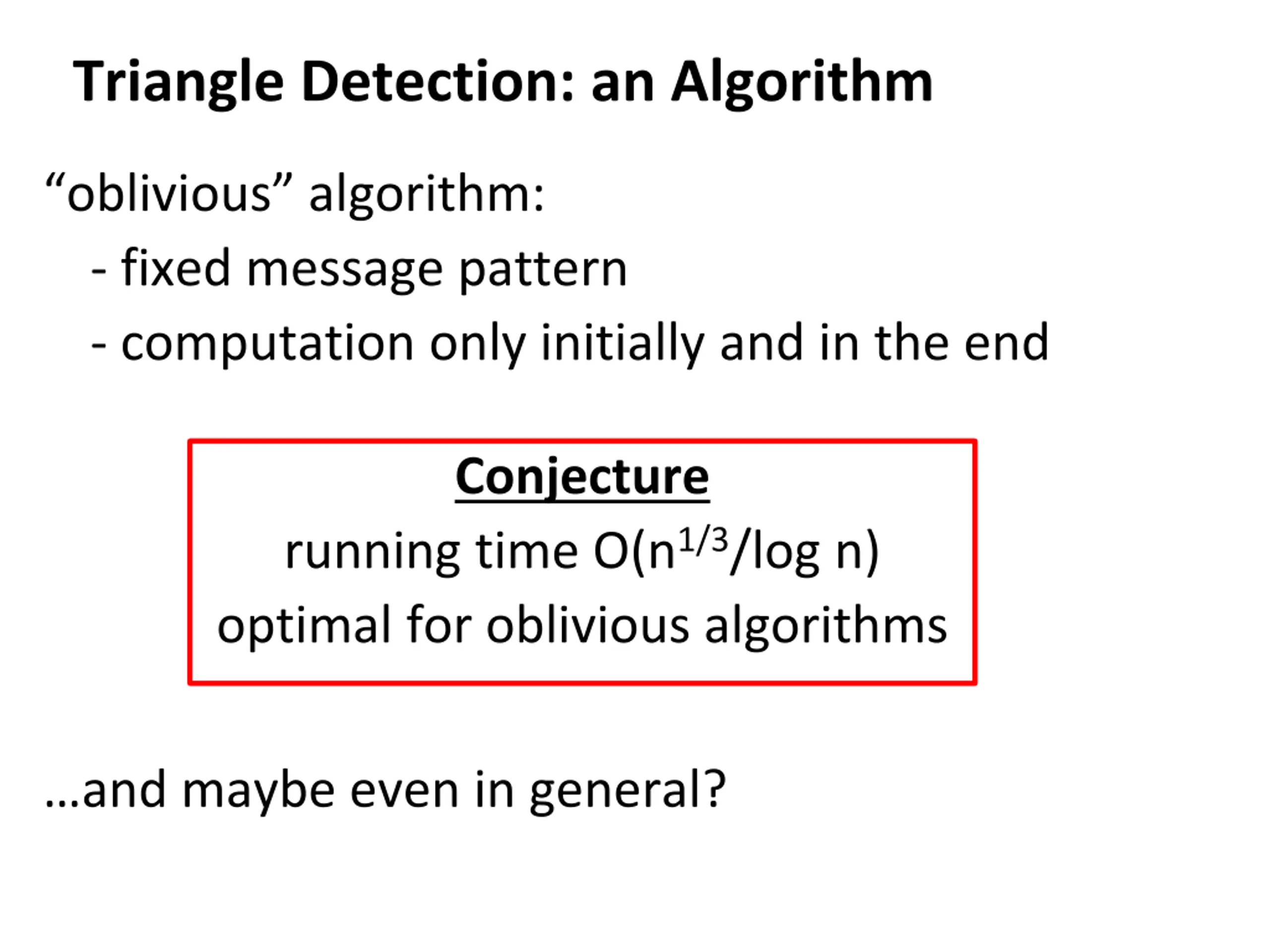 Triangle Detection: an Algorithm

“oblivious” algorithm:
- fixed message pattern
- computation only initially and in the end

Conjecture
running time $O(n^{1/3}/\log n)$
optimal for oblivious algorithms

…and maybe even in general?